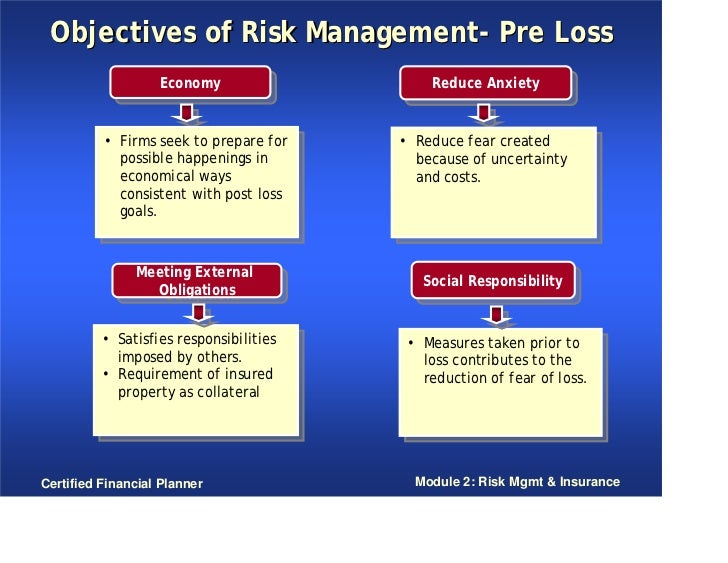 Objectives of Risk Management- Pre Loss

Economy

• Firms seek to prepare for possible happenings in economical ways consistent with post loss goals.

Reduce Anxiety

• Reduce fear created because of uncertainty and costs.

Meeting External Obligations

• Satisfies responsibilities imposed by others.
• Requirement of insured property as collateral

Social Responsibility

• Measures taken prior to loss contributes to the reduction of fear of loss.

Certified Financial Planner

Module 2: Risk Mgmt & Insurance